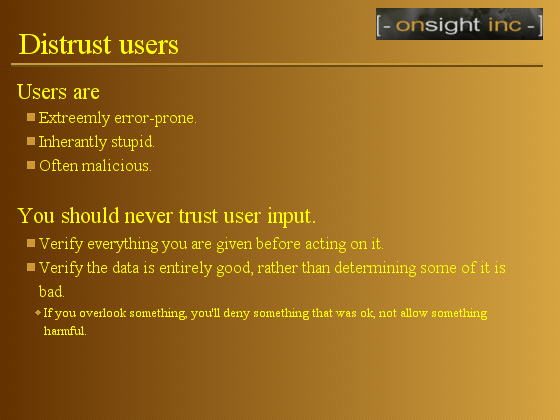 [- onsight inc -]

Distrust users

Users are

Extreemly error-prone.

Inherantly stupid.

Often malicious.

You should never trust user input.

Verify everything you are given before acting on it.

Verify the data is entirely good, rather than determining some of it is bad.

If you overlook something, you'll deny something that was ok, not allow something harmful.